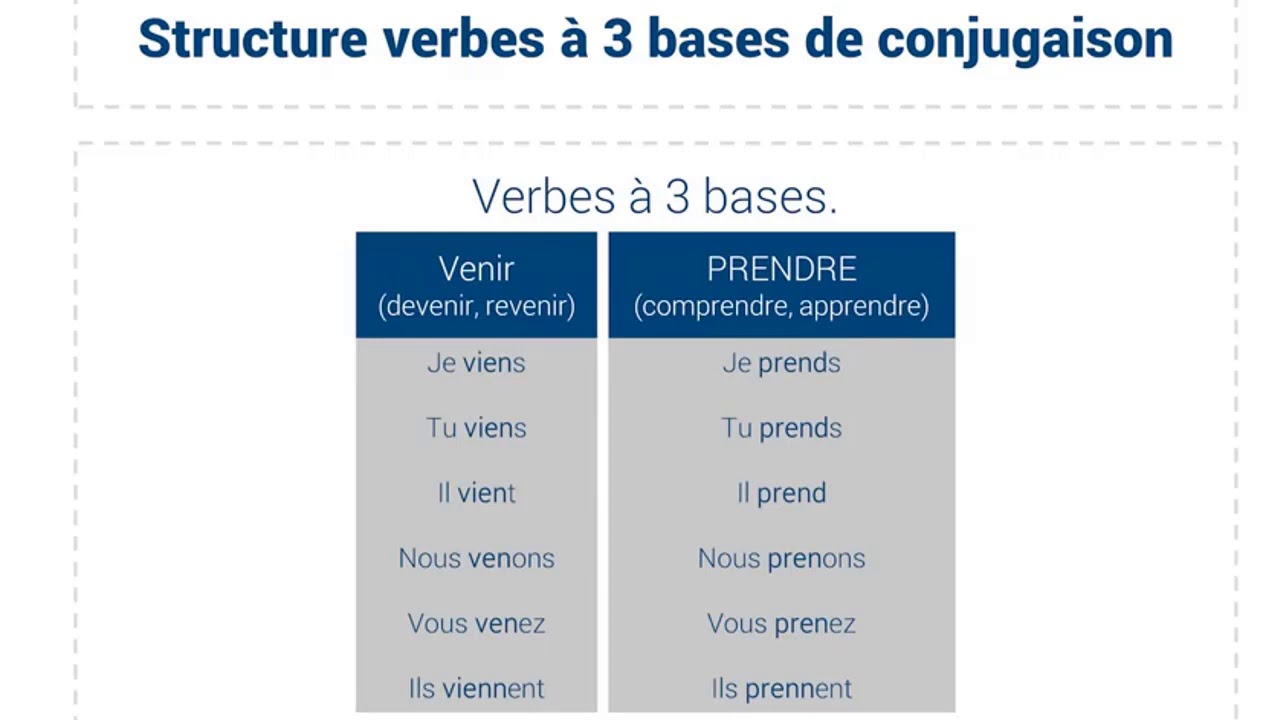 Structure verbes à 3 bases de conjugaison

Verbes à 3 bases.

| Venir (devenir, revenir) | PRENDRE (comprendre, apprendre) |
|---|---|
| Je viens | Je prends |
| Tu viens | Tu prends |
| Il vient | Il prend |
| Nous venons | Nous prenons |
| Vous venez | Vous prenez |
| Ils viennent | Ils prennent |